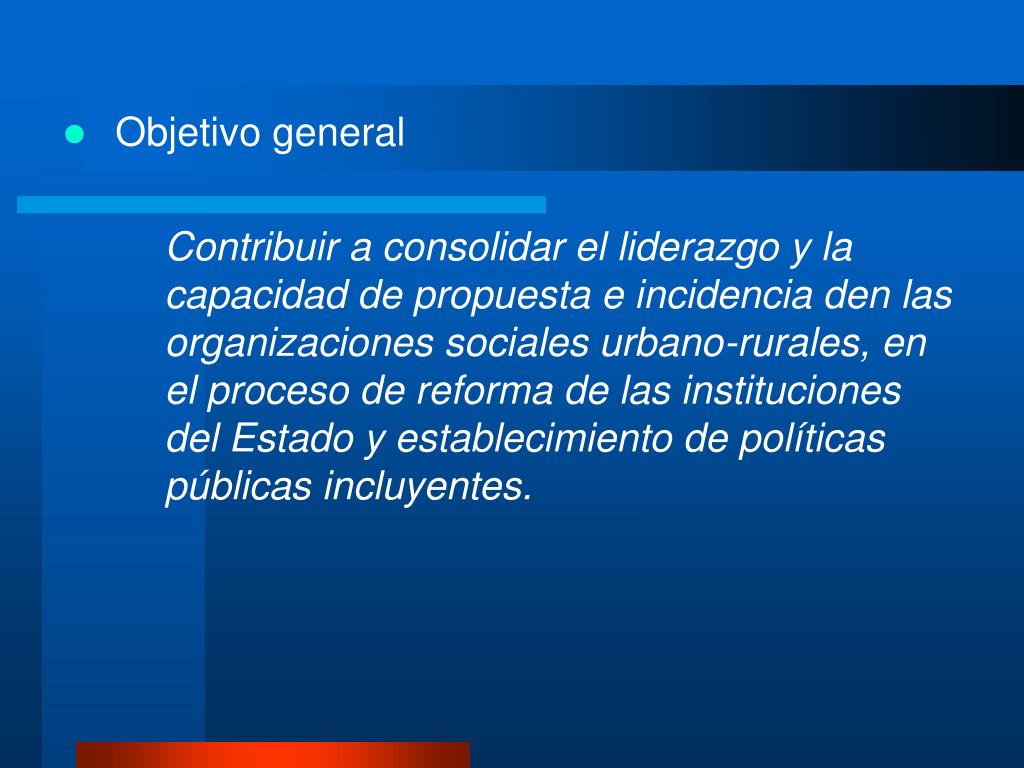 Objetivo general

Contribuir a consolidar el liderazgo y la capacidad de propuesta e incidencia den las organizaciones sociales urbano-rurales, en el proceso de reforma de las instituciones del Estado y establecimiento de políticas públicas incluyentes.